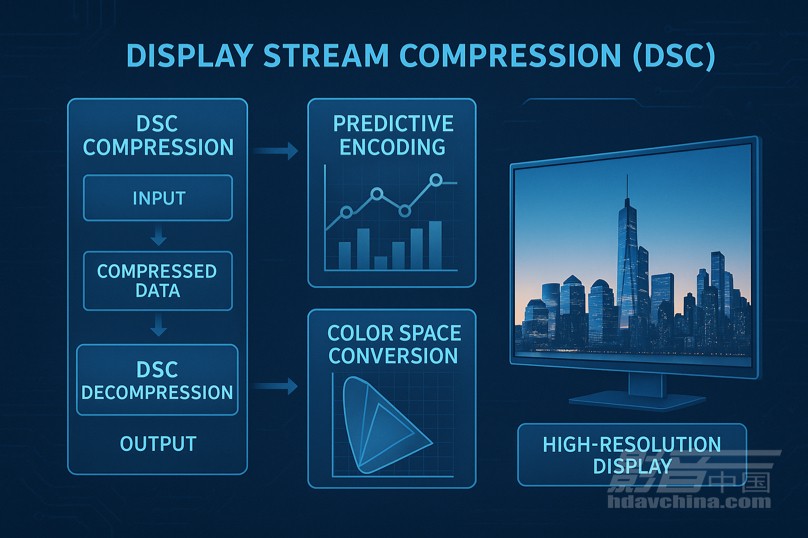 DISPLAY STREAM COMPRESSION (DSC)

DSC COMPRESSION

INPUT

COMPRESSED DATA

DSC DECOMPRESSION

OUTPUT

PREDICTIVE ENCODING

COLOR SPACE CONVERSION

HIGH-RESOLUTION DISPLAY

影音中国
hdavchina.com